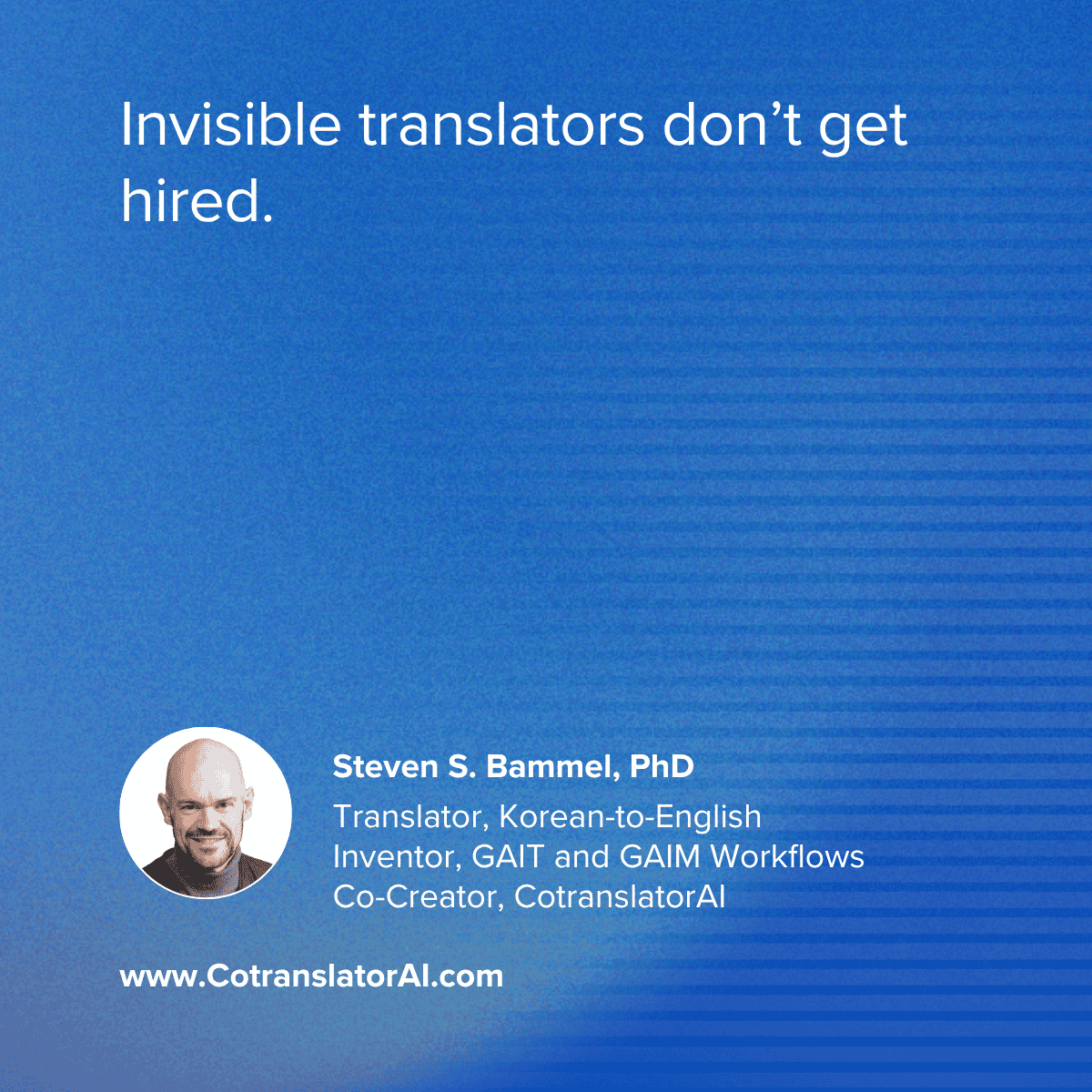 Invisible translators don’t get hired.

Steven S. Bammel, PhD

Translator, Korean-to-English
Inventor, GAIT and GAIM Workflows
Co-Creator, CotranslatorAI

www.CotranslatorAI.com